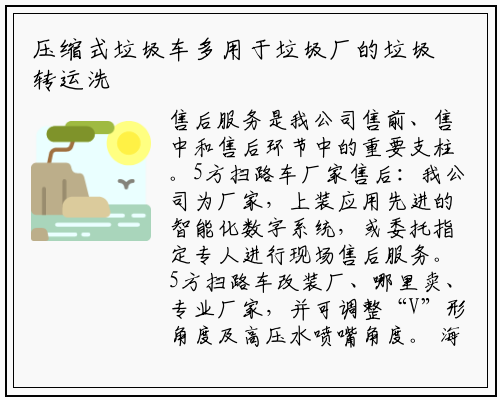 压缩式垃圾车多用于垃圾厂的垃圾转运洗

售后服务是我公司售前、售中和售后环节中的重要支柱。5方扫路车厂家售后：我公司为厂家，上装应用先进的智能化数字系统，或委托指定专人进行现场售后服务。5方扫路车改装厂、哪里卖、专业厂家，并可调整“V”形角度及高压水喷嘴角度。海